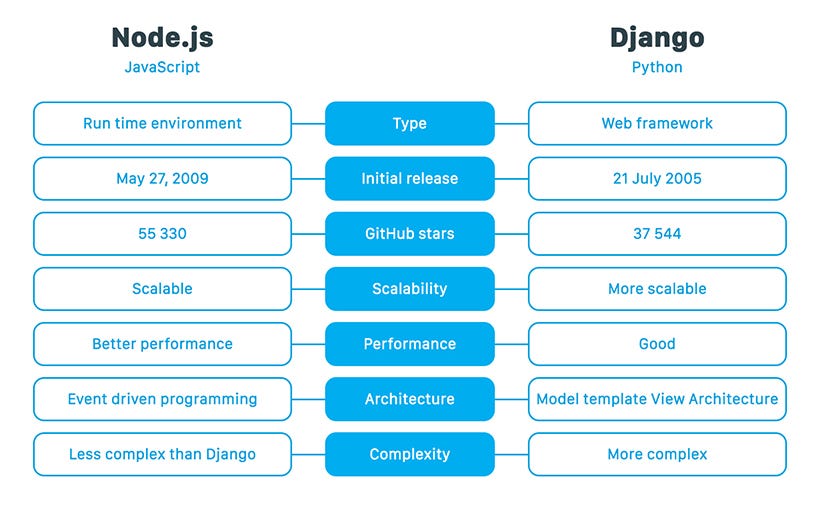 | Node.js JavaScript | | Django Python |
|---|---|---|
| Run time environment | Type | Web framework |
| May 27, 2009 | Initial release | 21 July 2005 |
| 55 330 | GitHub stars | 37 544 |
| Scalable | Scalability | More scalable |
| Better performance | Performance | Good |
| Event driven programming | Architecture | Model template View Architecture |
| Less complex than Django | Complexity | More complex |